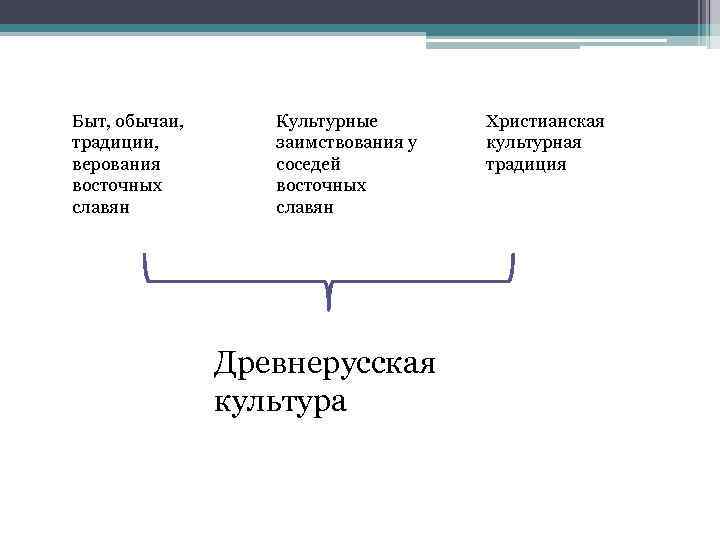 Быт, обычаи, традиции, верования восточных славян

Культурные заимствования у соседей восточных славян

Христианская культурная традиция

Древнерусская культура